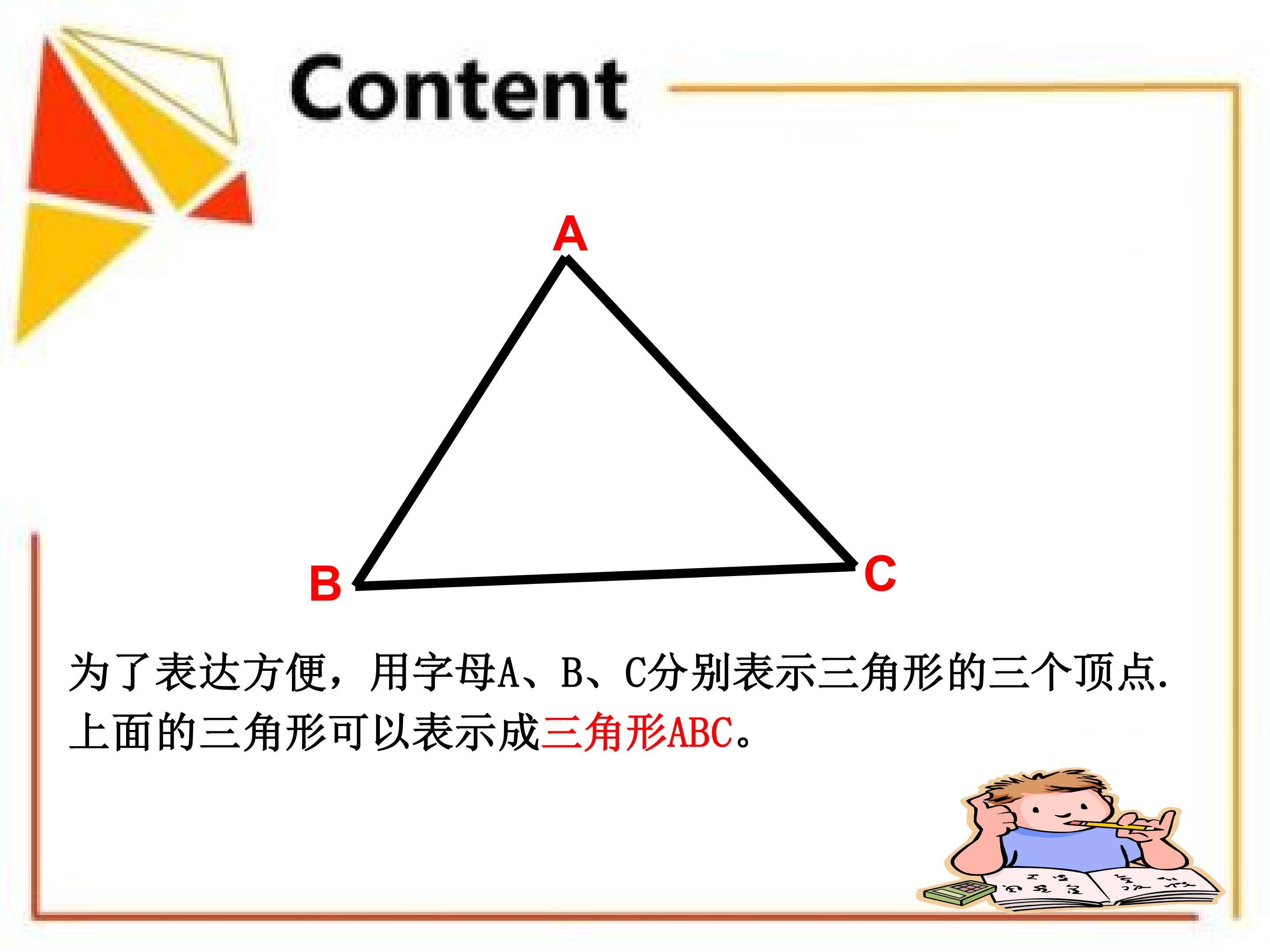 Content

A

B

C

为了表达方便，用字母A、B、C分别表示三角形的三个顶点.
上面的三角形可以表示成三角形ABC。